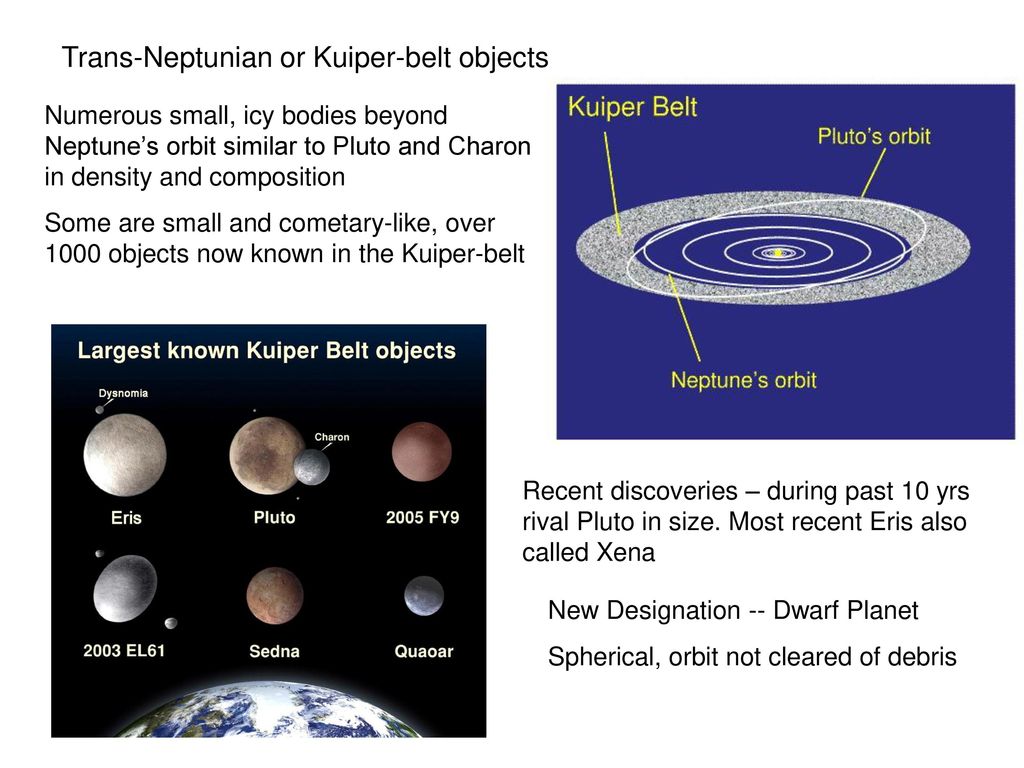 Trans-Neptunian or Kuiper-belt objects

Numerous small, icy bodies beyond Neptune's orbit similar to Pluto and Charon in density and composition

Some are small and cometary-like, over 1000 objects now known in the Kuiper-belt

Kuiper Belt

Pluto's orbit

Neptune's orbit

Largest known Kuiper Belt objects

Dysnomia

Charon

Eris

Pluto

2005 FY9

2003 EL61

Sedna

Quaoar

Recent discoveries – during past 10 yrs rival Pluto in size. Most recent Eris also called Xena

New Designation -- Dwarf Planet

Spherical, orbit not cleared of debris